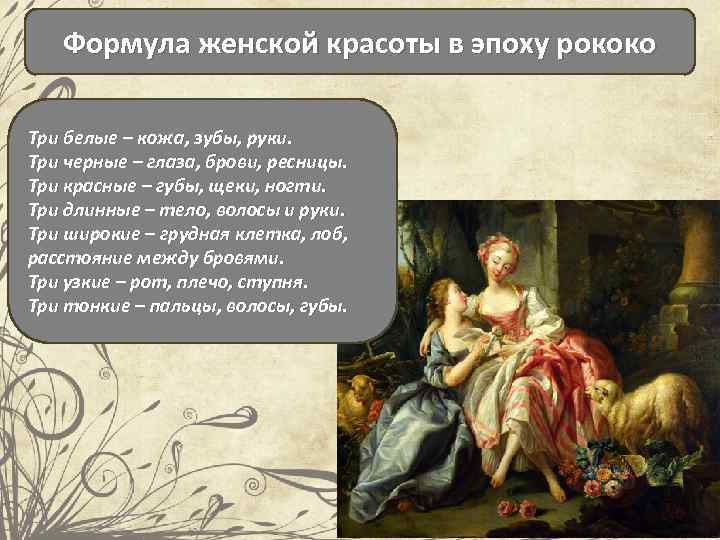 Формула женской красоты в эпоху рококо

Три белые – кожа, зубы, руки.
Три черные – глаза, брови, ресницы.
Три красные – губы, щеки, ногти.
Три длинные – тело, волосы и руки.
Три широкие – грудная клетка, лоб, расстояние между бровями.
Три узкие – рот, плечо, ступня.
Три тонкие – пальцы, волосы, губы.